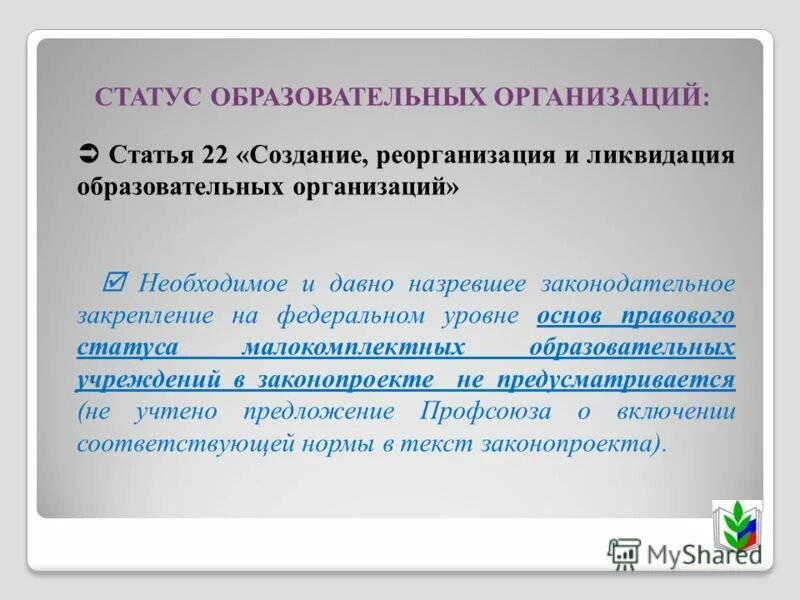 СТАТУС ОБРАЗОВАТЕЛЬНЫХ ОРГАНИЗАЦИЙ:

➲ Статья 22 «Создание, реорганизация и ликвидация образовательных организаций»

☑ Необходимое и давно назревшее законодательное закрепление на федеральном уровне основ правового статуса малокомплектных образовательных учреждений в законопроекте не предусматривается (не учтено предложение Профсоюза о включении соответствующей нормы в текст законопроекта).

MyShared